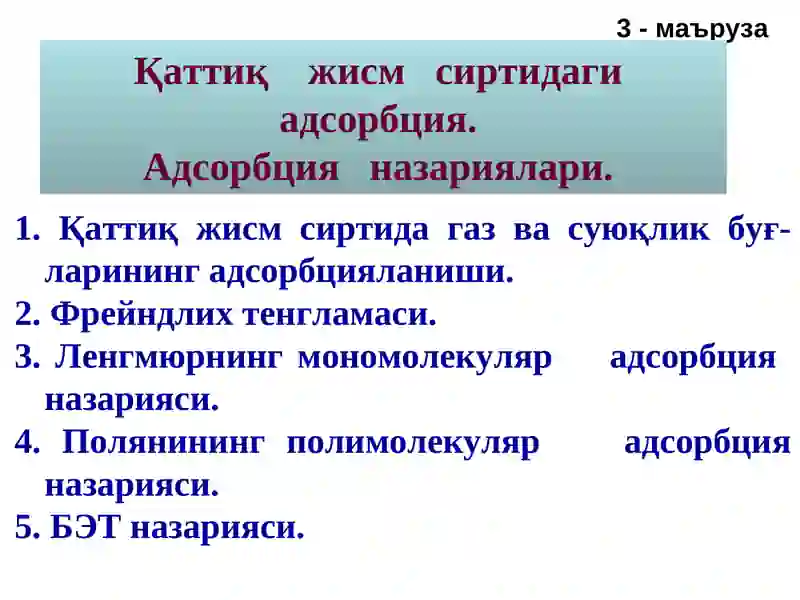 3 - маъруза

Қаттиқ жисм сиртидаги адсорбция.
Адсорбция назариялари.

1. Қаттиқ жисм сиртида газ ва суюқлик буғларининг адсорбцияланиши.
2. Фрейндлих тенгламаси.
3. Ленгмюрнинг мономолекуляр адсорбция назарияси.
4. Полянининг полимолекуляр адсорбция назарияси.
5. БЭТ назарияси.